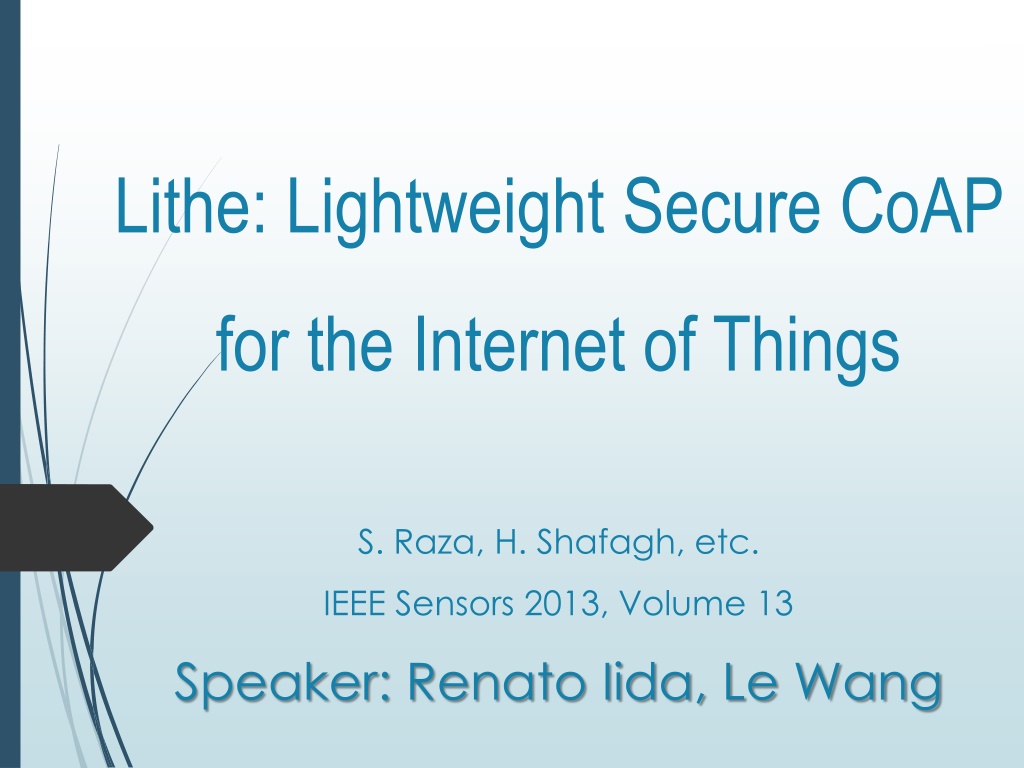 Lithe: Lightweight Secure CoAP for the Internet of Things

S. Raza, H. Shafagh, etc.

IEEE Sensors 2013, Volume 13

Speaker: Renato Iida, Le Wang